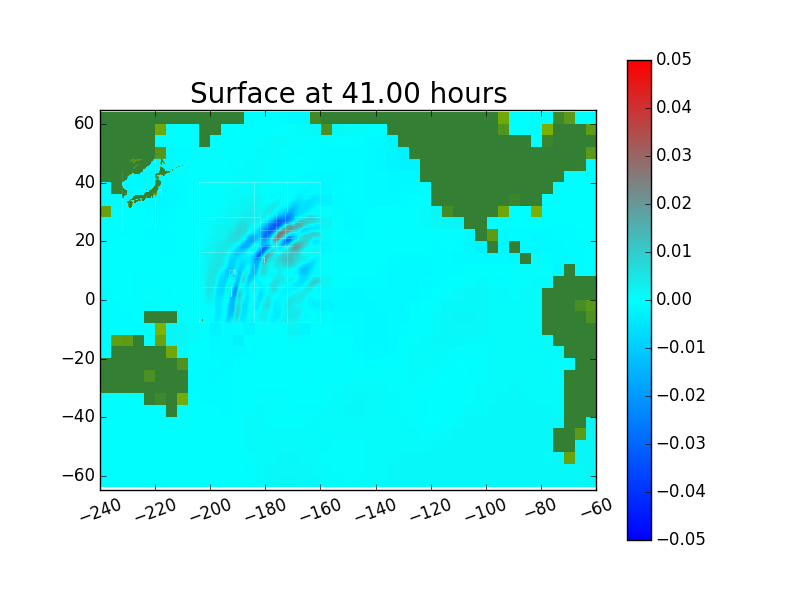 Surface at 41.00 hours

60
40
20
0
−20
−40
−60

−240 −220 −200 −180 −160 −140 −120 −100 −80 −60

0.05
0.04
0.03
0.02
0.01
0.00
−0.01
−0.02
−0.03
−0.04
−0.05